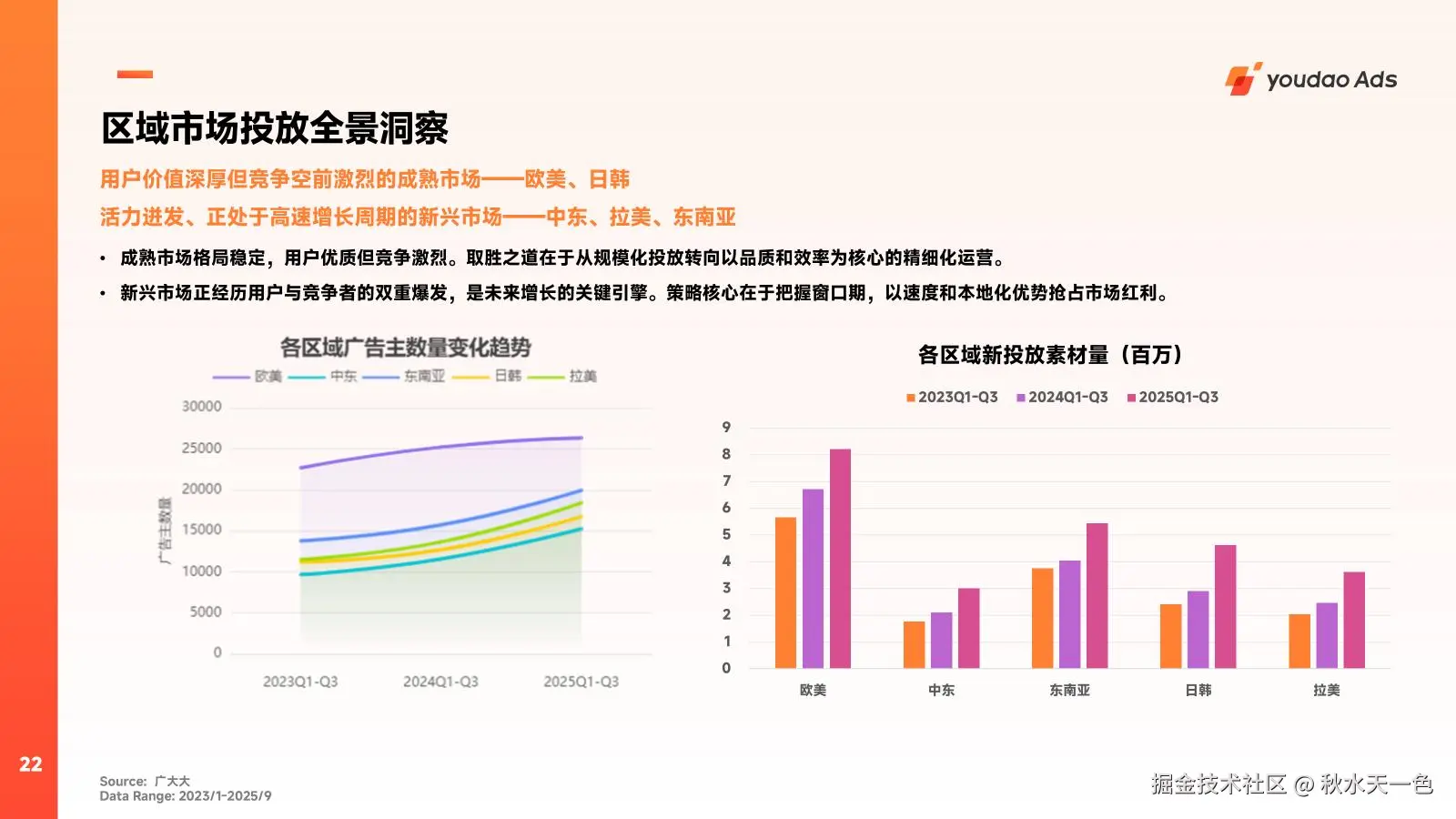 youdao Ads

区域市场投放全景洞察

用户价值深厚但竞争空前激烈的成熟市场——欧美、日韩

活力迸发、正处于高速增长周期的新兴市场——中东、拉美、东南亚

• 成熟市场格局稳定，用户优质但竞争激烈。取胜之道在于从规模化投放转向以品质和效率为核心的精细化运营。

• 新兴市场正经历用户与竞争者的双重爆发，是未来增长的关键引擎。策略核心在于把握窗口期，以速度和本地化优势抢占市场红利。

各区域广告主数量变化趋势

欧美 中东 东南亚 日韩 拉美

广告主数量

30000
25000
20000
15000
10000
5000
0

2023Q1-Q3 2024Q1-Q3 2025Q1-Q3

各区域新投放素材量（百万）

2023Q1-Q3 2024Q1-Q3 2025Q1-Q3

9
8
7
6
5
4
3
2
1
0

欧美 中东 东南亚 日韩 拉美

22

Source: 广大大
Data Range: 2023/1-2025/9

掘金技术社区 @ 秋水天一色